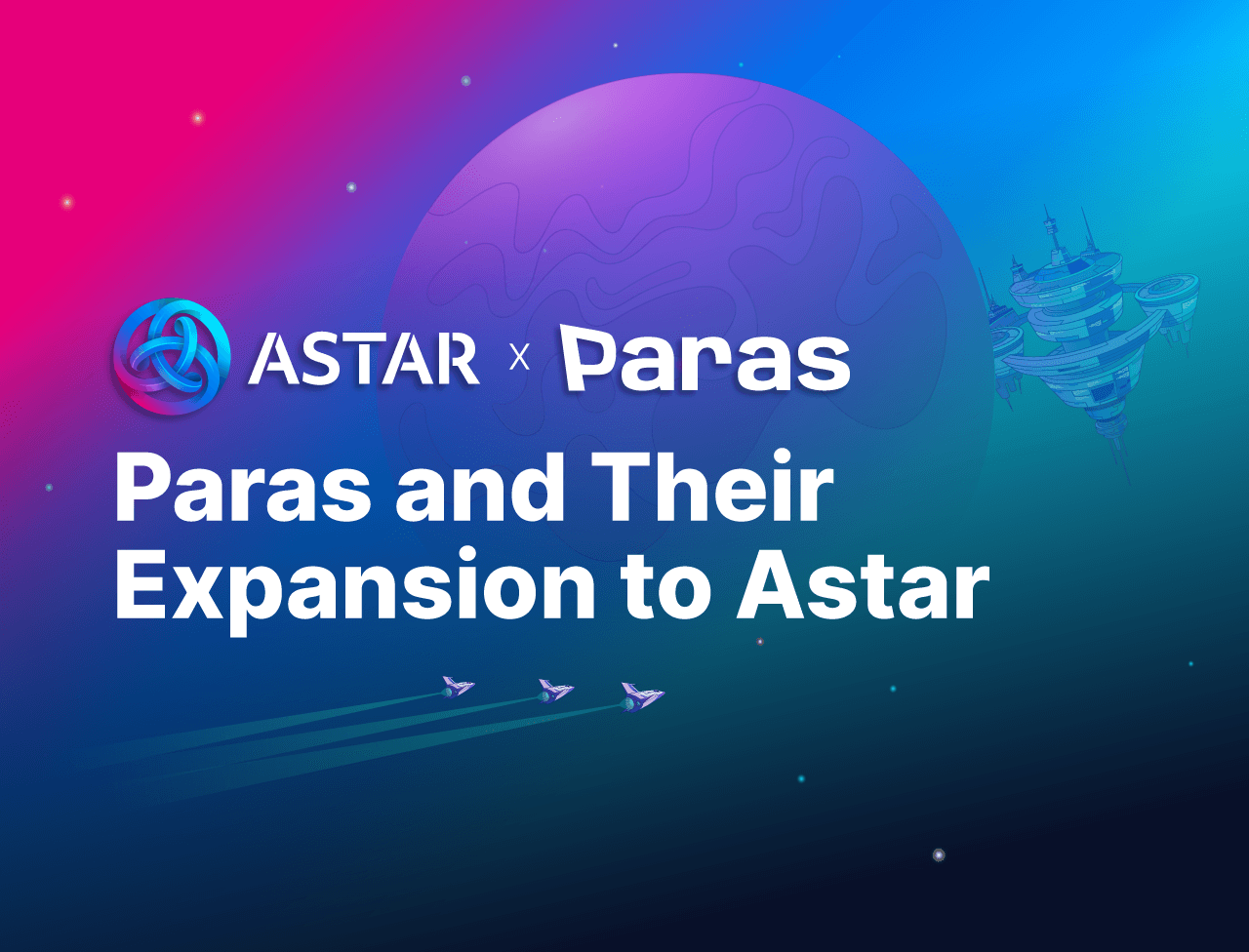 ASTAR x Paras

Paras and Their Expansion to Astar